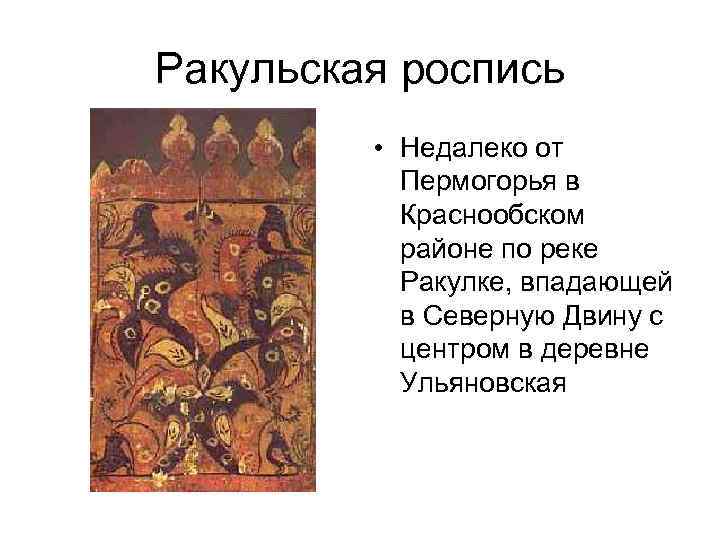 Ракульская роспись

• Недалеко от Пермогорья в Краснообском районе по реке Ракулке, впадающей в Северную Двину с центром в деревне Ульяновская